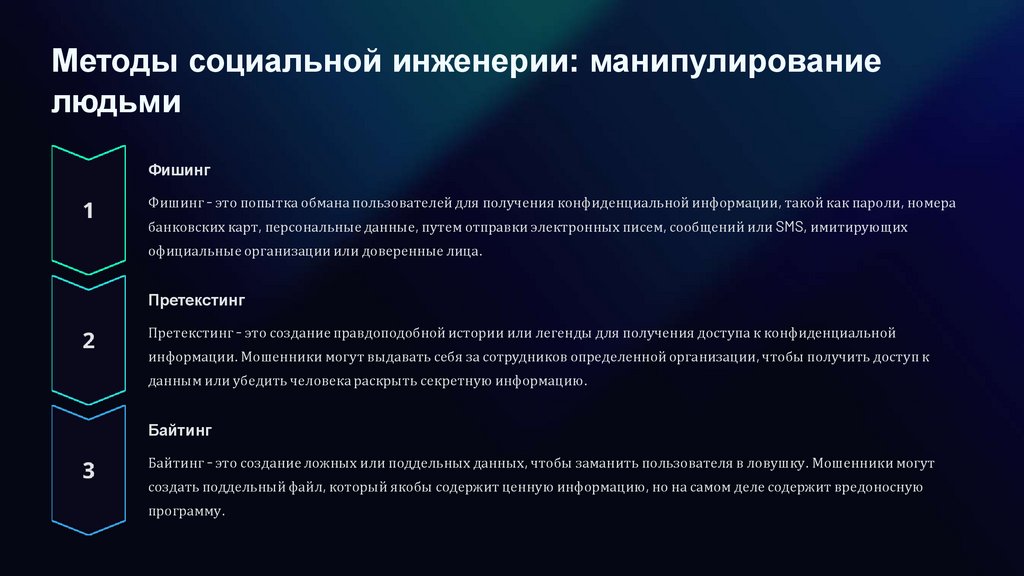 Методы социальной инженерии: манипулирование людьми

1

Фишинг

Фишинг – это попытка обмана пользователей для получения конфиденциальной информации, такой как пароли, номера банковских карт, персональные данные, путем отправки электронных писем, сообщений или SMS, имитирующих официальные организации или доверенные лица.

2

Претекстинг

Претекстинг – это создание правдоподобной истории или легенды для получения доступа к конфиденциальной информации. Мошенники могут выдавать себя за сотрудников определенной организации, чтобы получить доступ к данным или убедить человека раскрыть секретную информацию.

3

Байтинг

Байтинг – это создание ложных или поддельных данных, чтобы заманить пользователя в ловушку. Мошенники могут создать поддельный файл, который якобы содержит ценную информацию, но на самом деле содержит вредоносную программу.